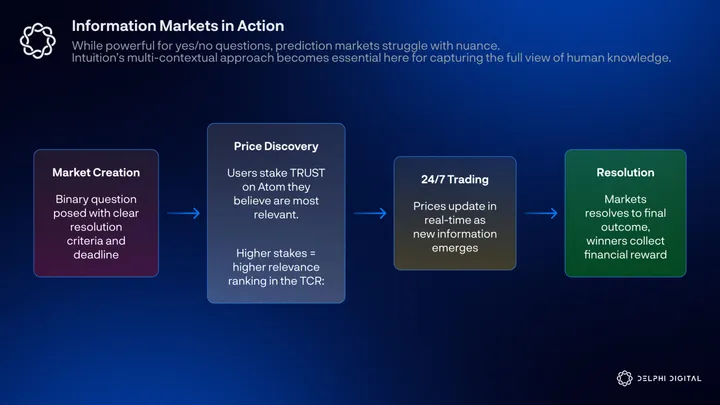 Information Markets in Action

While powerful for yes/no questions, prediction markets struggle with nuance. Intuition's multi-contextual approach becomes essential here for capturing the full view of human knowledge.

Market Creation

Binary question posed with clear resolution criteria and deadline

Price Discovery

Users stake TRUST on Atom they believe are most relevant.

Higher stakes = higher relevance ranking in the TCR:

24/7 Trading

Prices update in real-time as new information emerges

Resolution

Markets resolves to final outcome, winners collect financial reward

DELPHI DIGITAL